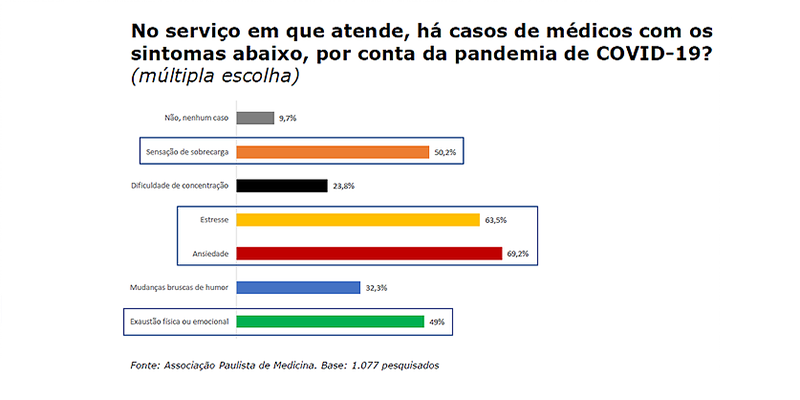 No serviço em que atende, há casos de médicos com os sintomas abaixo, por conta da pandemia de COVID-19?
(múltipla escolha)

Não, nenhum caso 9,7%

Sensação de sobrecarga 50,2%

Dificuldade de concentração 23,8%

Estresse 63,5%

Ansiedade 69,2%

Mudanças bruscas de humor 32,3%

Exaustão física ou emocional 49%

Fonte: Associação Paulista de Medicina. Base: 1.077 pesquisados